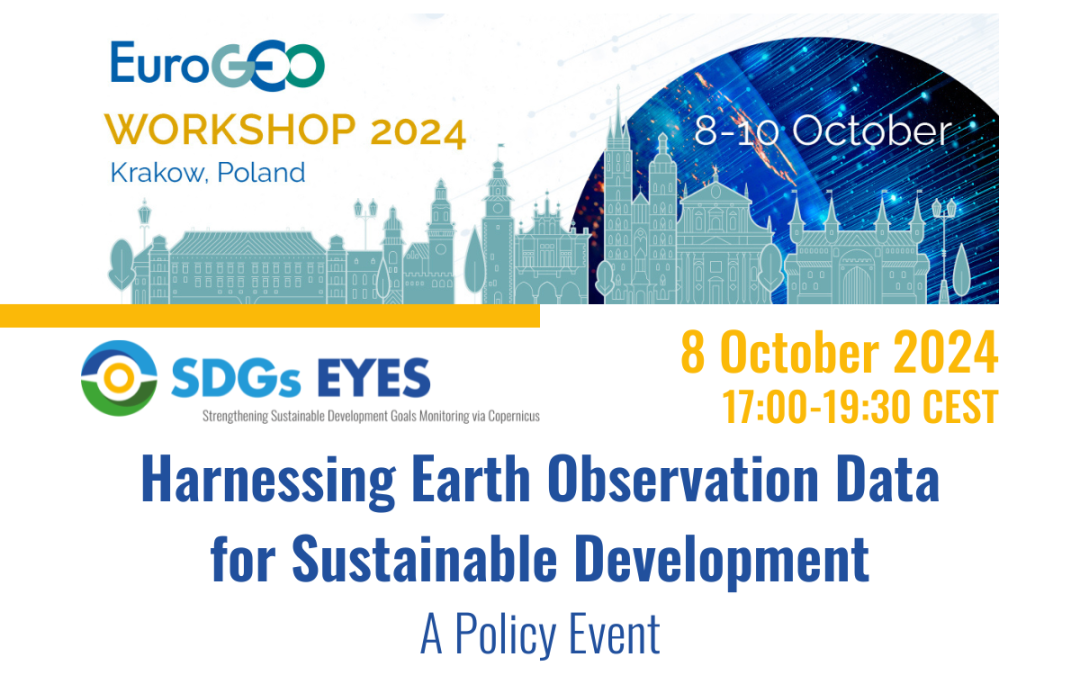 EuroGEO
WORKSHOP 2024
Krakow, Poland

8-10 October

SDGs EYES
Strengthening Sustainable Development Goals Monitoring via Copernicus

8 October 2024
17:00-19:30 CEST

Harnessing Earth Observation Data for Sustainable Development
A Policy Event